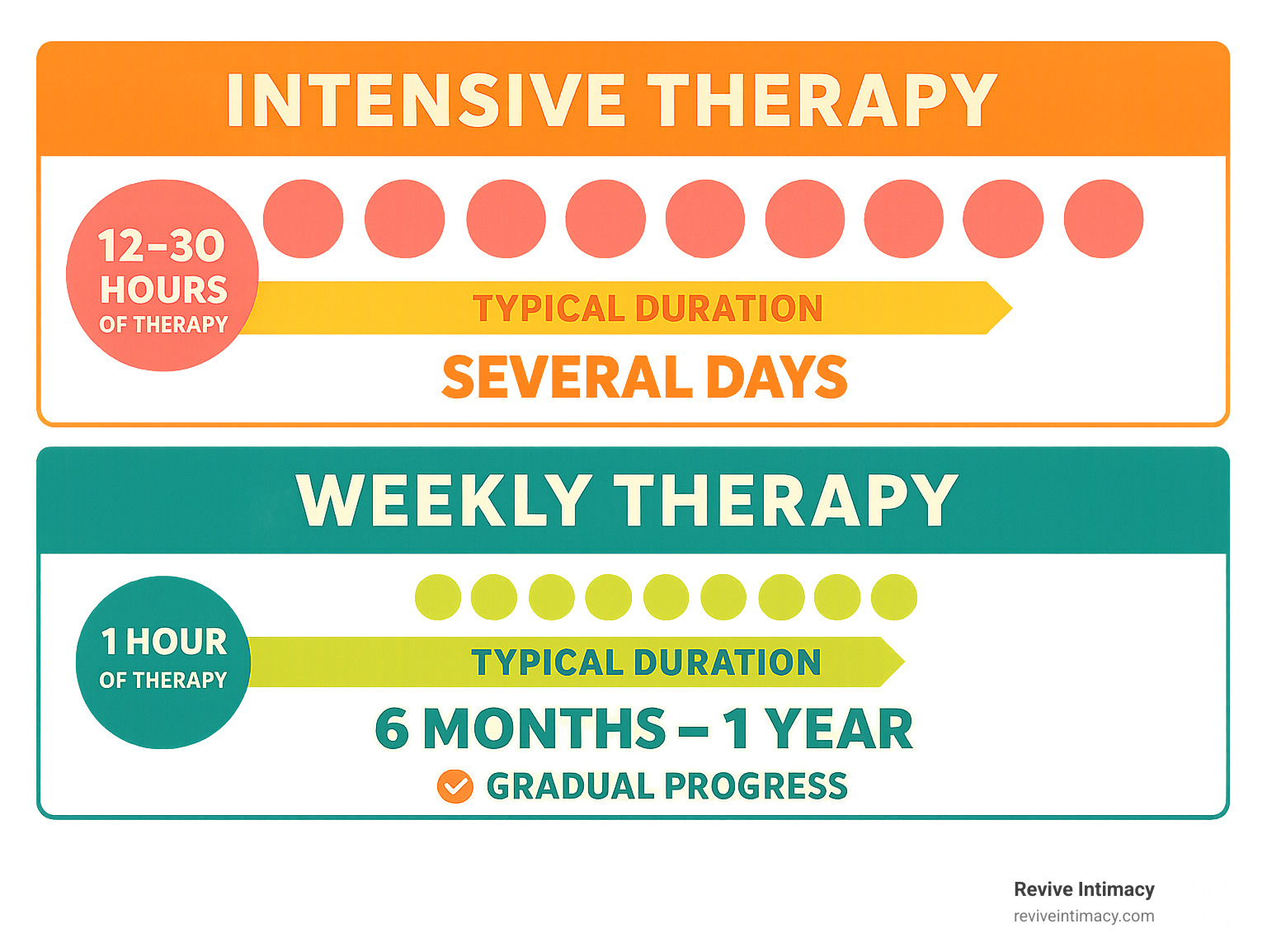 INTENSIVE THERAPY

12–30 HOURS OF THERAPY

TYPICAL DURATION

SEVERAL DAYS

WEEKLY THERAPY

1 HOUR OF THERAPY

TYPICAL DURATION

6 MONTHS – 1 YEAR

GRADUAL PROGRESS

Revive Intimacy
reviveintimacy.com